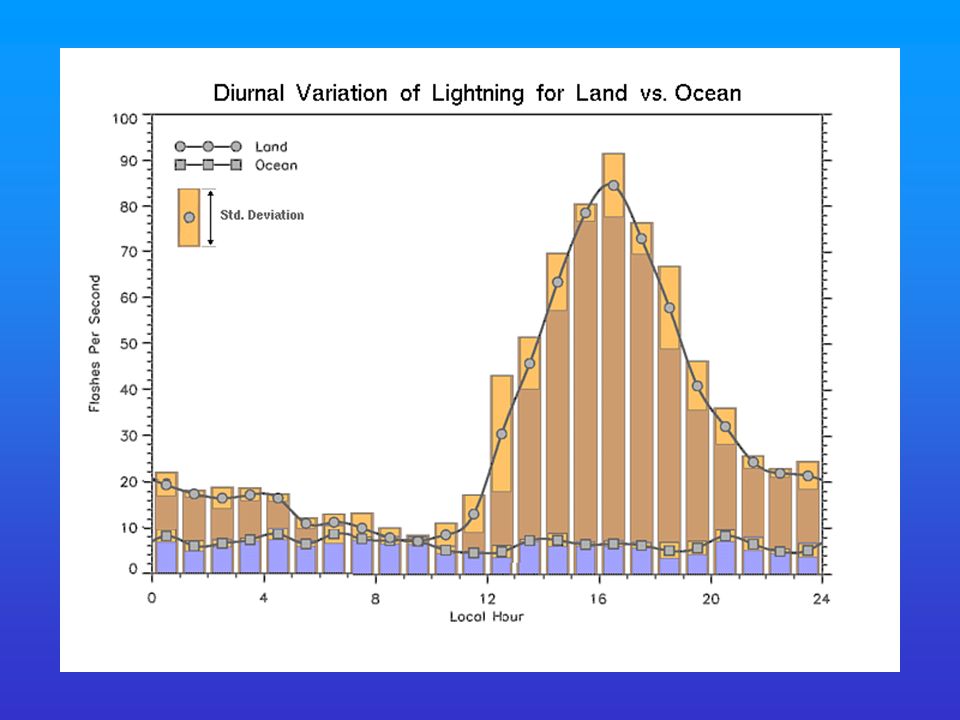 Diurnal Variation of Lightning for Land vs. Ocean

Land
Ocean
Std. Deviation

Flashes Per Second

100
90
80
70
60
50
40
30
20
10
0

0
4
8
12
16
20
24

Local Hour